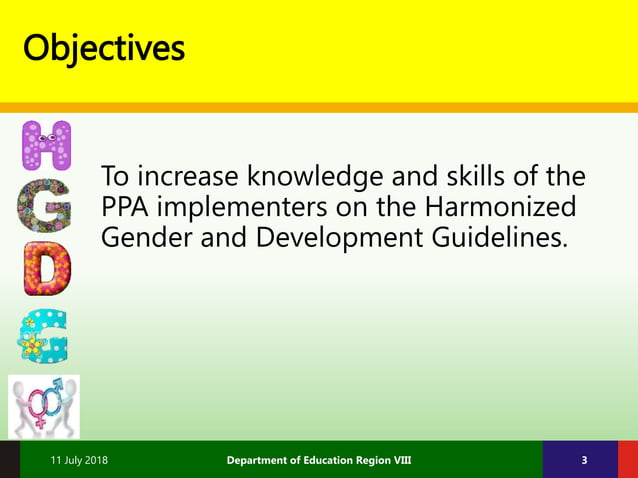 Objectives

H
G
D
G

To increase knowledge and skills of the PPA implementers on the Harmonized Gender and Development Guidelines.

11 July 2018

Department of Education Region VIII

3